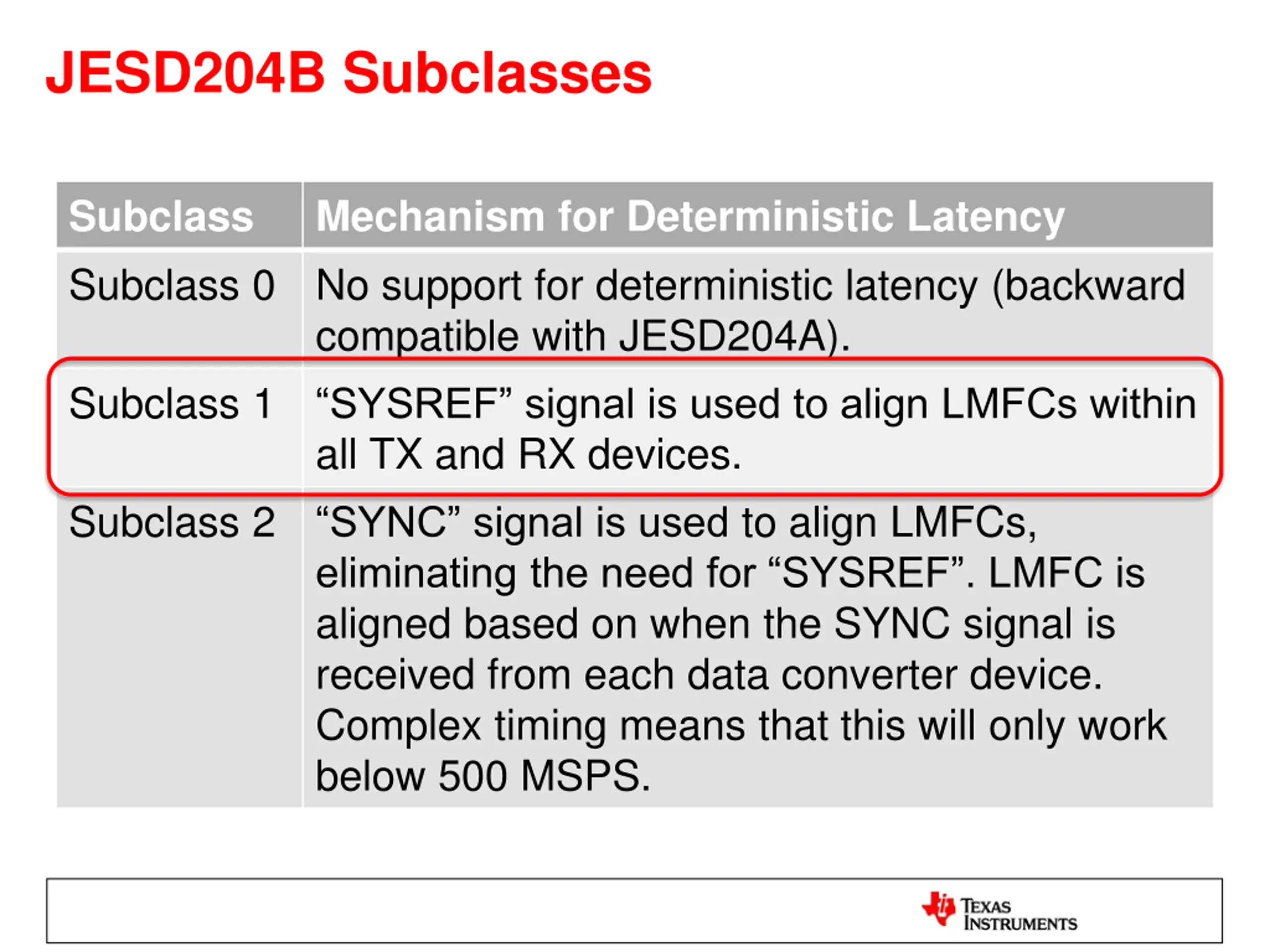 JESD204B Subclasses

| Subclass | Mechanism for Deterministic Latency |
|---|---|
| Subclass 0 | No support for deterministic latency (backward compatible with JESD204A). |
| Subclass 1 | “SYSREF” signal is used to align LMFCs within all TX and RX devices. |
| Subclass 2 | “SYNC” signal is used to align LMFCs, eliminating the need for “SYSREF”. LMFC is aligned based on when the SYNC signal is received from each data converter device. Complex timing means that this will only work below 500 MSPS. |

TEXAS INSTRUMENTS